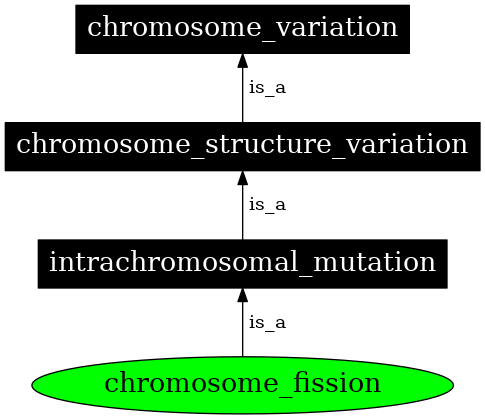 chromosome_variation

is_a

chromosome_structure_variation

is_a

intrachromosomal_mutation

is_a

chromosome_fission